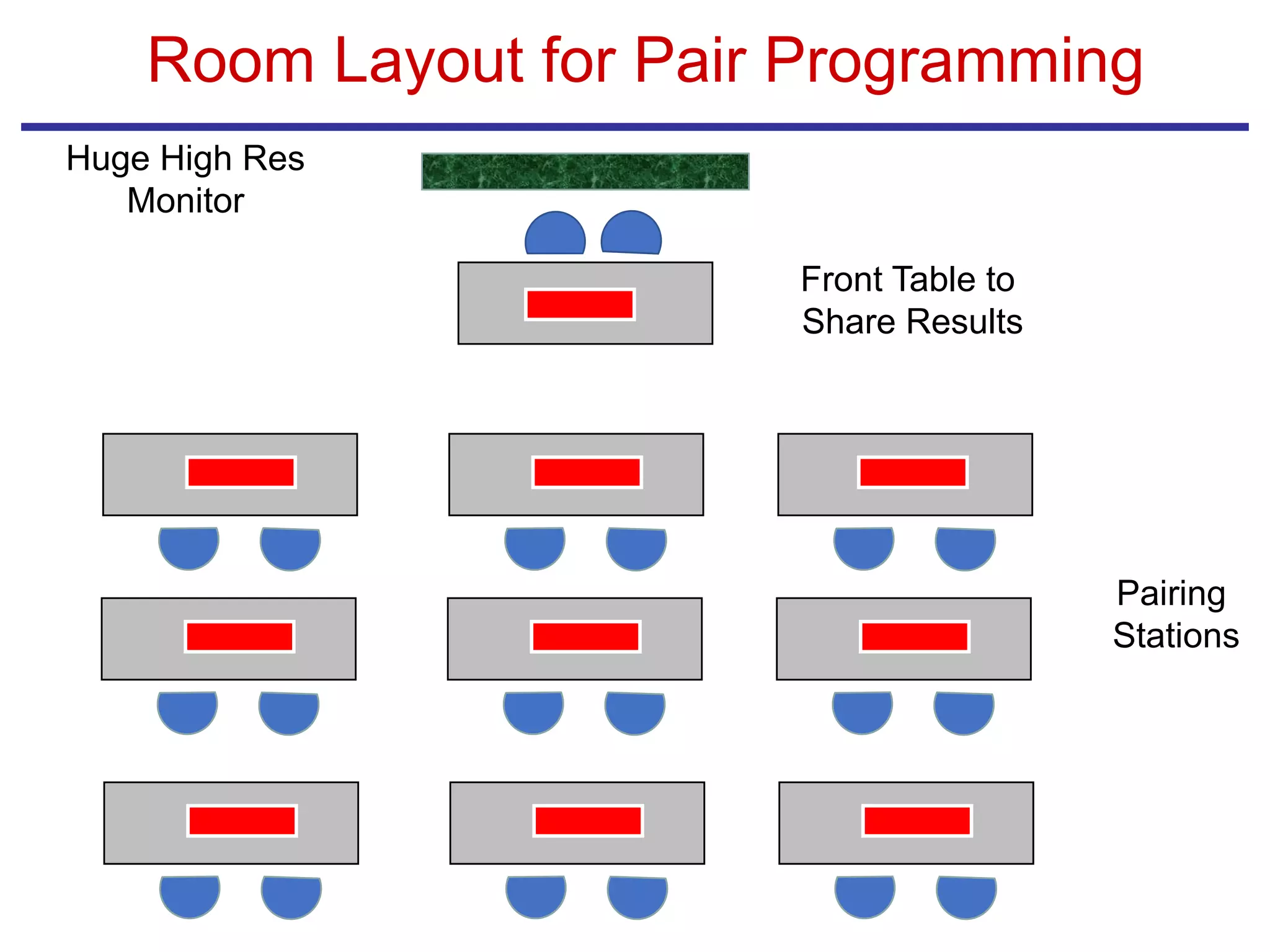 Room Layout for Pair Programming

Huge High Res Monitor

Front Table to Share Results

Pairing Stations